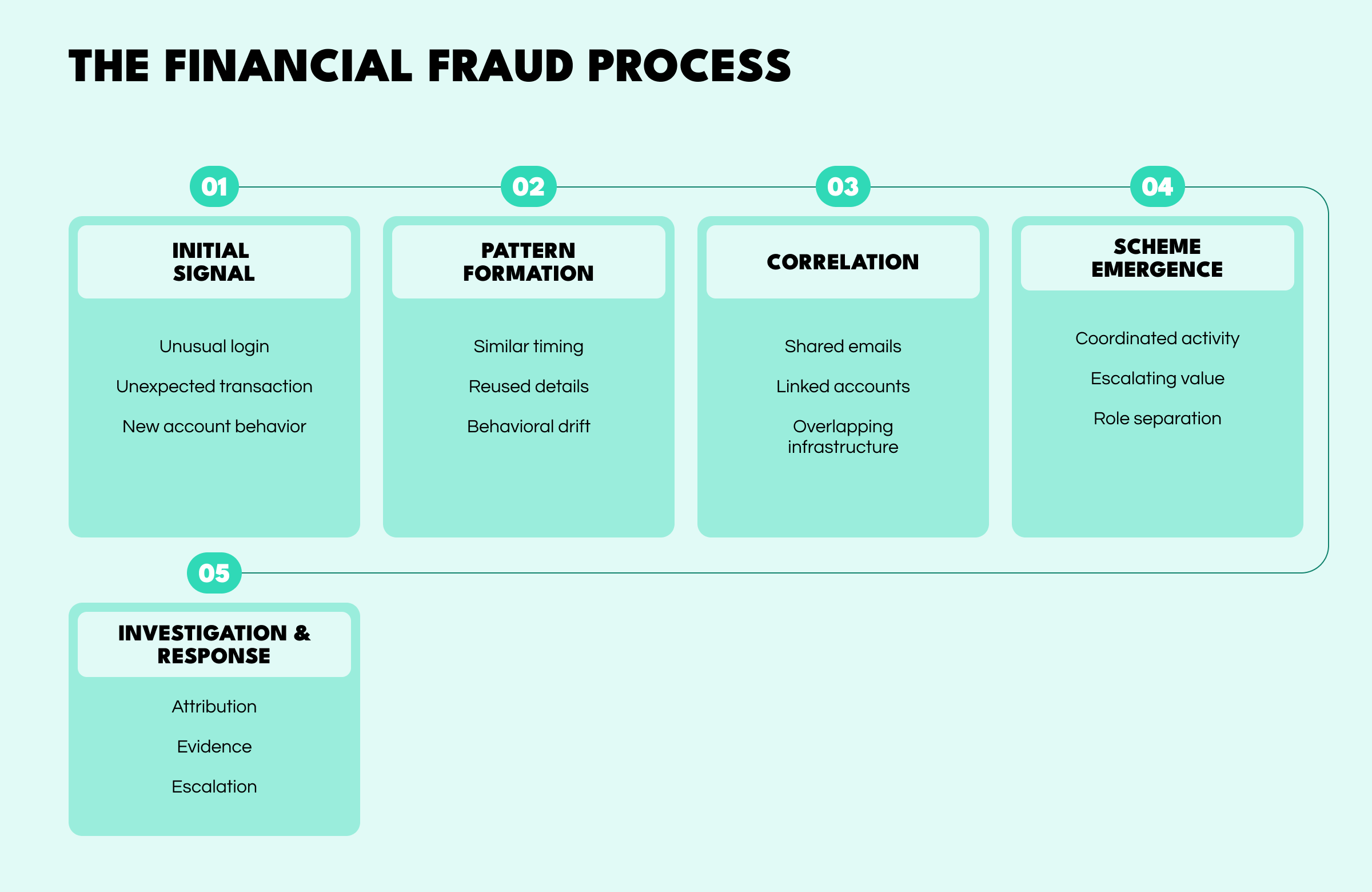 THE FINANCIAL FRAUD PROCESS

01

INITIAL SIGNAL

Unusual login

Unexpected transaction

New account behavior

02

PATTERN FORMATION

Similar timing

Reused details

Behavioral drift

03

CORRELATION

Shared emails

Linked accounts

Overlapping infrastructure

04

SCHEME EMERGENCE

Coordinated activity

Escalating value

Role separation

05

INVESTIGATION & RESPONSE

Attribution

Evidence

Escalation